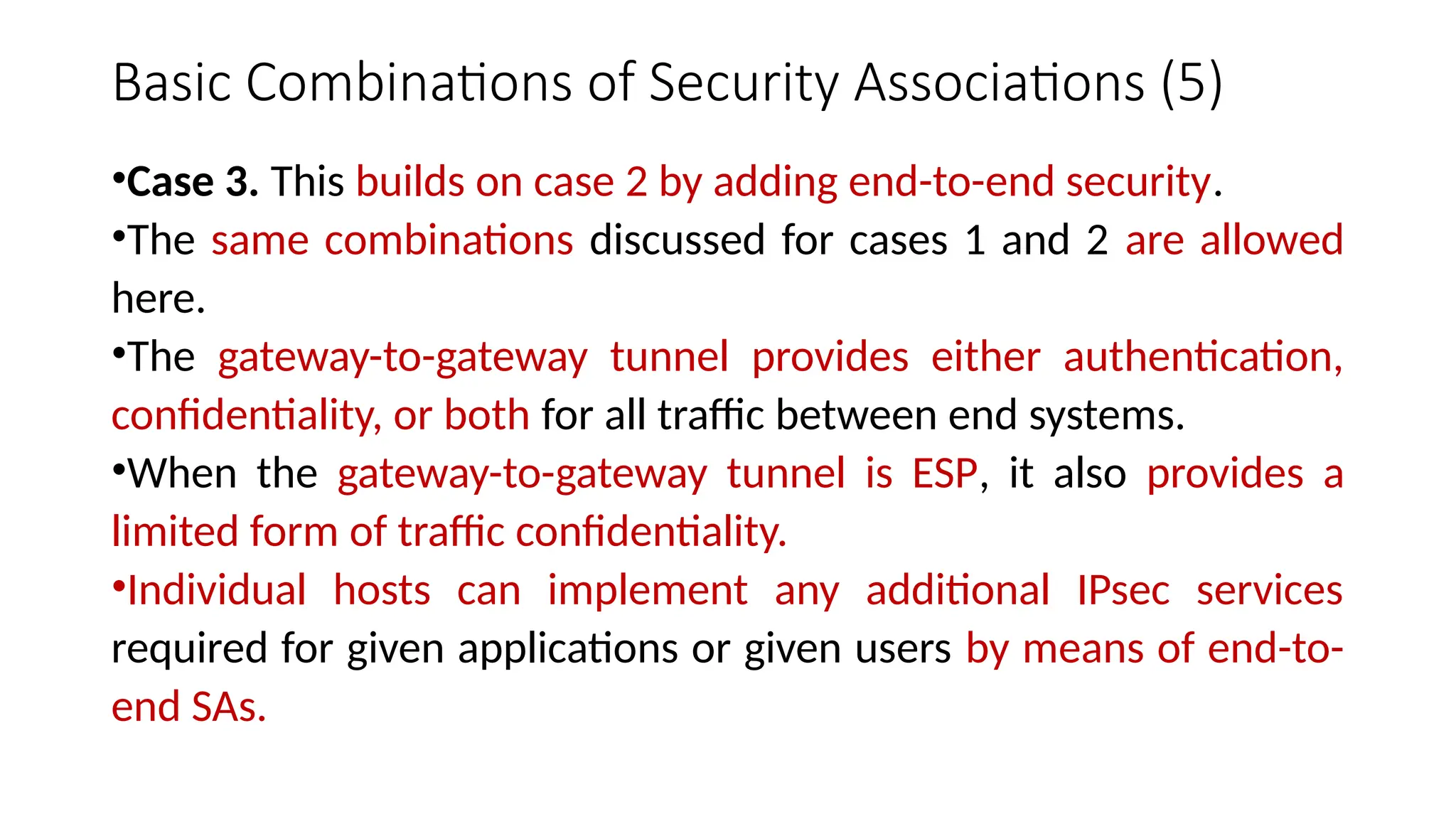 Basic Combinations of Security Associations (5)

•Case 3. This builds on case 2 by adding end-to-end security.

•The same combinations discussed for cases 1 and 2 are allowed here.

•The gateway-to-gateway tunnel provides either authentication, confidentiality, or both for all traffic between end systems.

•When the gateway-to-gateway tunnel is ESP, it also provides a limited form of traffic confidentiality.

•Individual hosts can implement any additional IPsec services required for given applications or given users by means of end-to-end SAs.